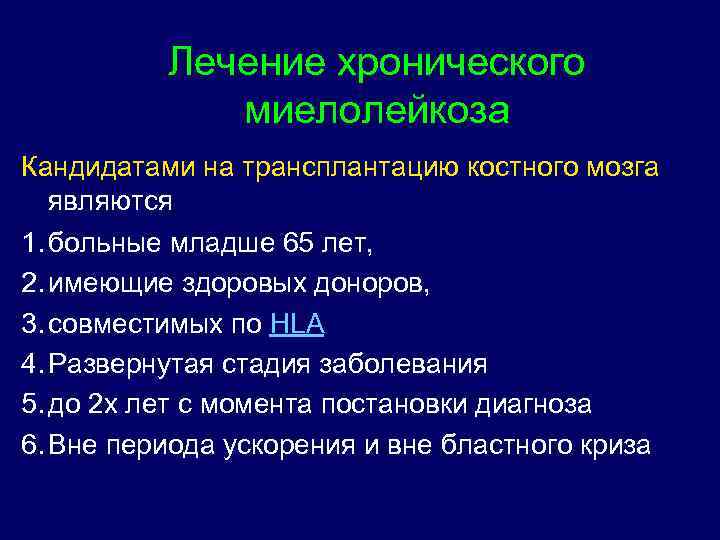 Лечение хронического миелолейкоза

Кандидатами на трансплантацию костного мозга являются

1. больные младше 65 лет,
2. имеющие здоровых доноров,
3. совместимых по HLA
4. Развернутая стадия заболевания
5. до 2х лет с момента постановки диагноза
6. Вне периода ускорения и вне бластного криза